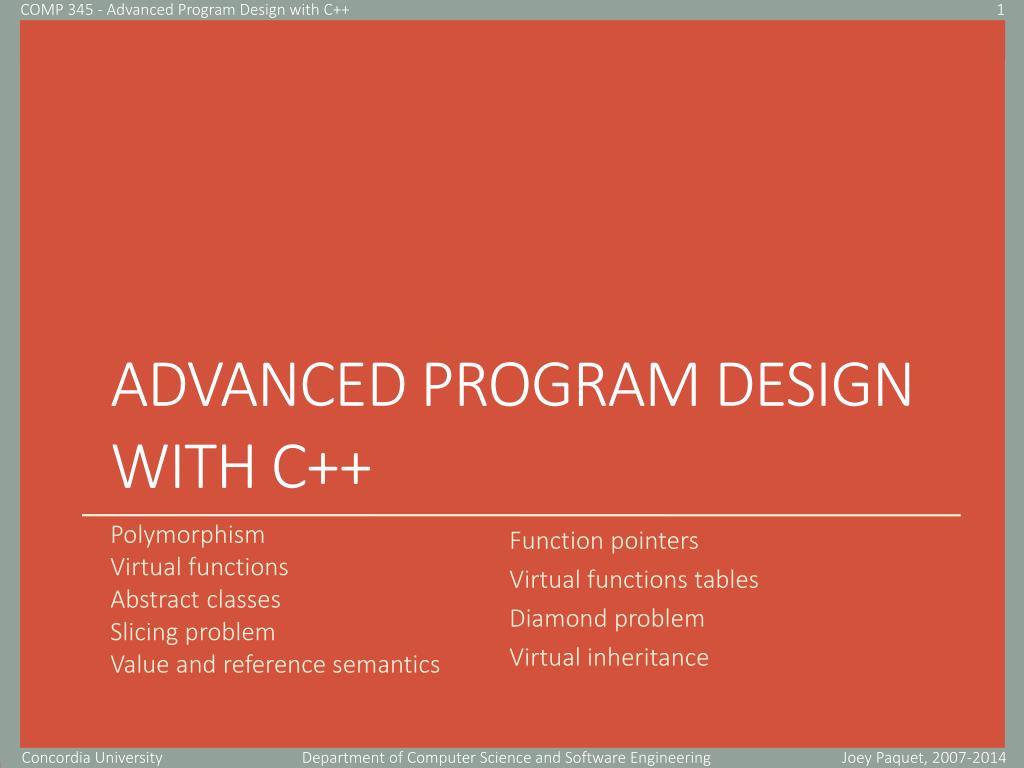 COMP 345 - Advanced Program Design with C++

1

ADVANCED PROGRAM DESIGN WITH C++

Polymorphism
Virtual functions
Abstract classes
Slicing problem
Value and reference semantics

Function pointers
Virtual functions tables
Diamond problem
Virtual inheritance

Concordia University

Department of Computer Science and Software Engineering

Joey Paquet, 2007-2014